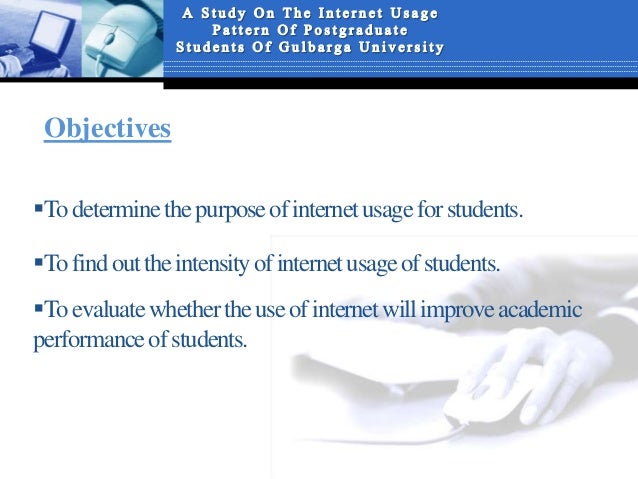 A Study On The Internet Usage Pattern Of Postgraduate Students Of Gulbarga University

Objectives

▪To determine the purpose of internet usage for students.

▪To find out the intensity of internet usage of students.

▪To evaluate whether the use of internet will improve academic performance of students.